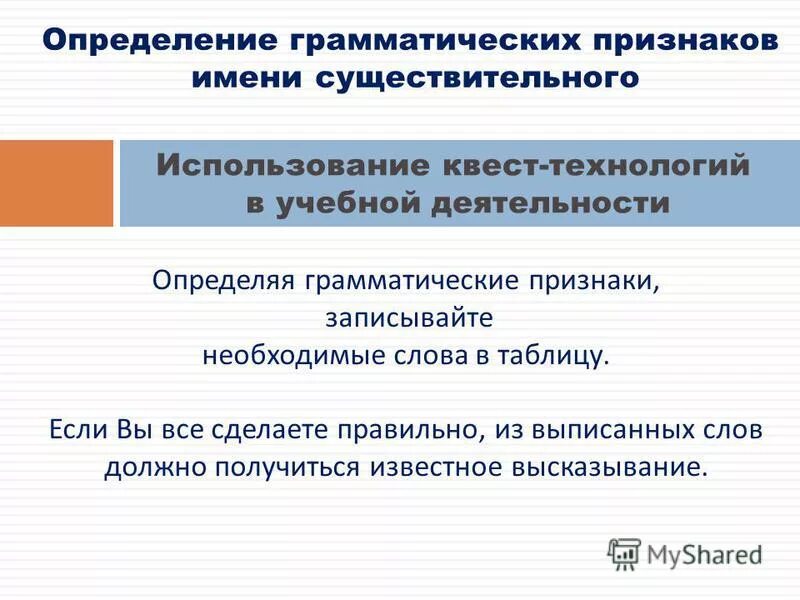 Определение грамматических признаков имени существительного

Использование квест-технологий в учебной деятельности

Определяя грамматические признаки, записывайте необходимые слова в таблицу.

Если Вы все сделаете правильно, из выписанных слов должно получиться известное высказывание.

MyShared